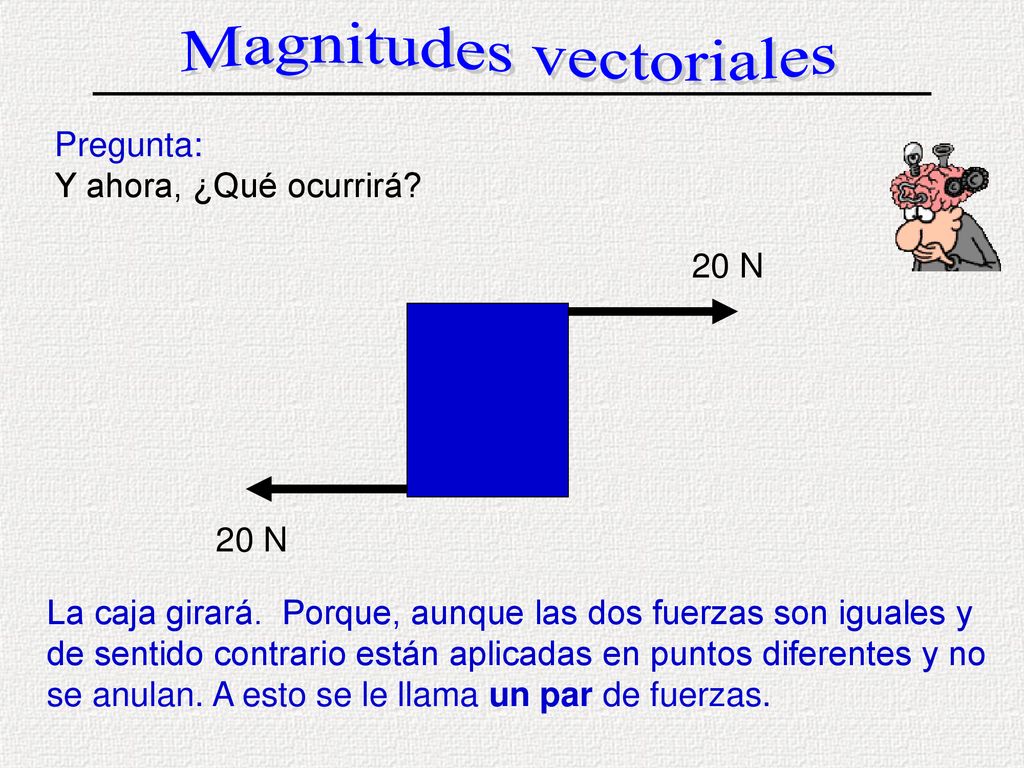 Magnitudes vectoriales

Pregunta:
Y ahora, ¿Qué ocurrirá?

20 N

20 N

La caja girará. Porque, aunque las dos fuerzas son iguales y de sentido contrario están aplicadas en puntos diferentes y no se anulan. A esto se le llama un par de fuerzas.